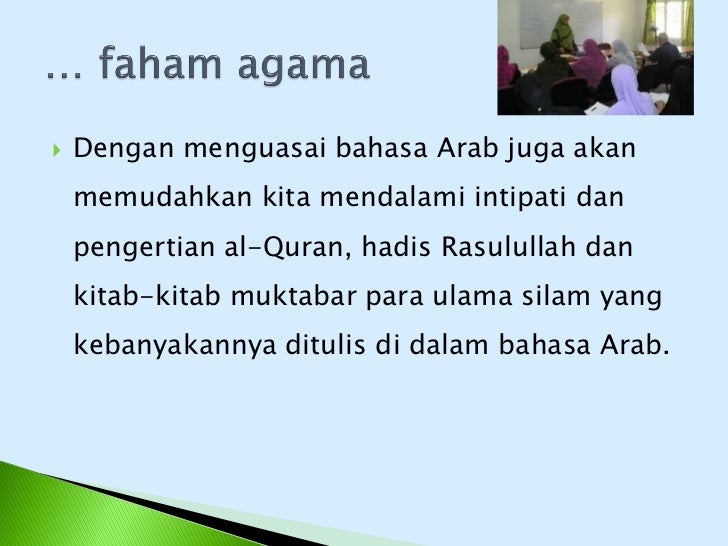 … faham agama

Dengan menguasai bahasa Arab juga akan memudahkan kita mendalami intipati dan pengertian al-Quran, hadis Rasulullah dan kitab-kitab muktabar para ulama silam yang kebanyakannya ditulis di dalam bahasa Arab.